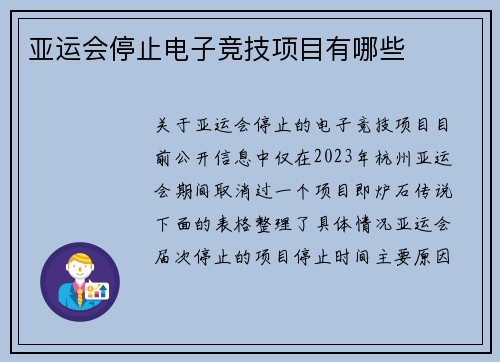 亚运会停止电子竞技项目有哪些

关于亚运会停止的电子竞技项目目前公开信息中仅在2023年杭州亚运会期间取消过一个项目即炉石传说下面的表格整理了具体情况亚运会届次停止的项目停止时间主要原因